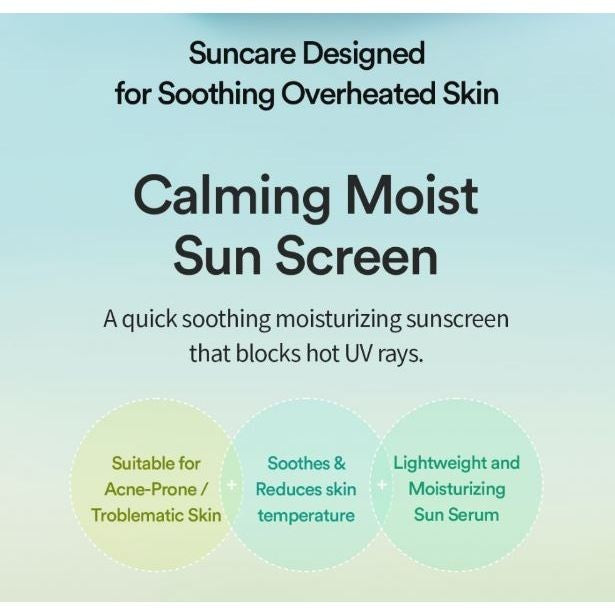 Suncare Designed for Soothing Overheated Skin

Calming Moist Sun Screen

A quick soothing moisturizing sunscreen that blocks hot UV rays.

Suitable for Acne-Prone / Troblematic Skin

+

Soothes & Reduces skin temperature

+

Lightweight and Moisturizing Sun Serum